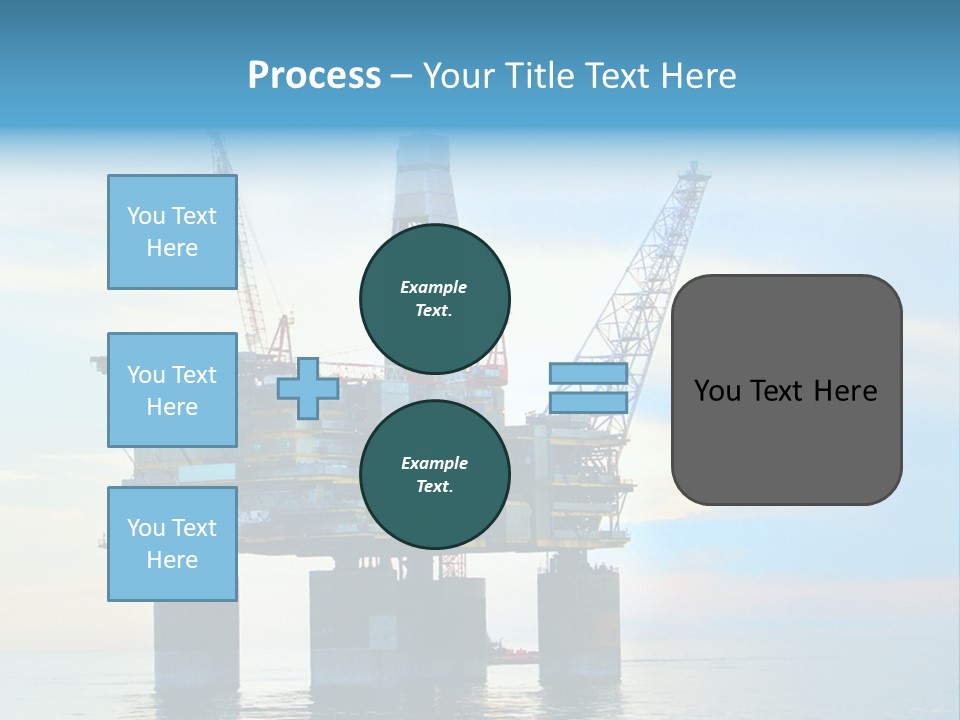 Process – Your Title Text Here

You Text Here

You Text Here

You Text Here

Example Text.

Example Text.

You Text Here